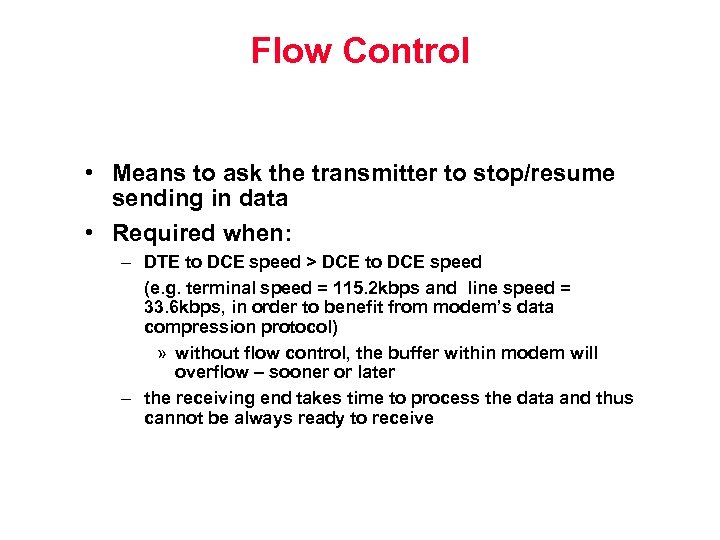 Flow Control

• Means to ask the transmitter to stop/resume sending in data

• Required when:

– DTE to DCE speed > DCE to DCE speed

(e.g. terminal speed = 115.2kbps and line speed = 33.6kbps, in order to benefit from modem's data compression protocol)

» without flow control, the buffer within modem will overflow – sooner or later

– the receiving end takes time to process the data and thus cannot be always ready to receive